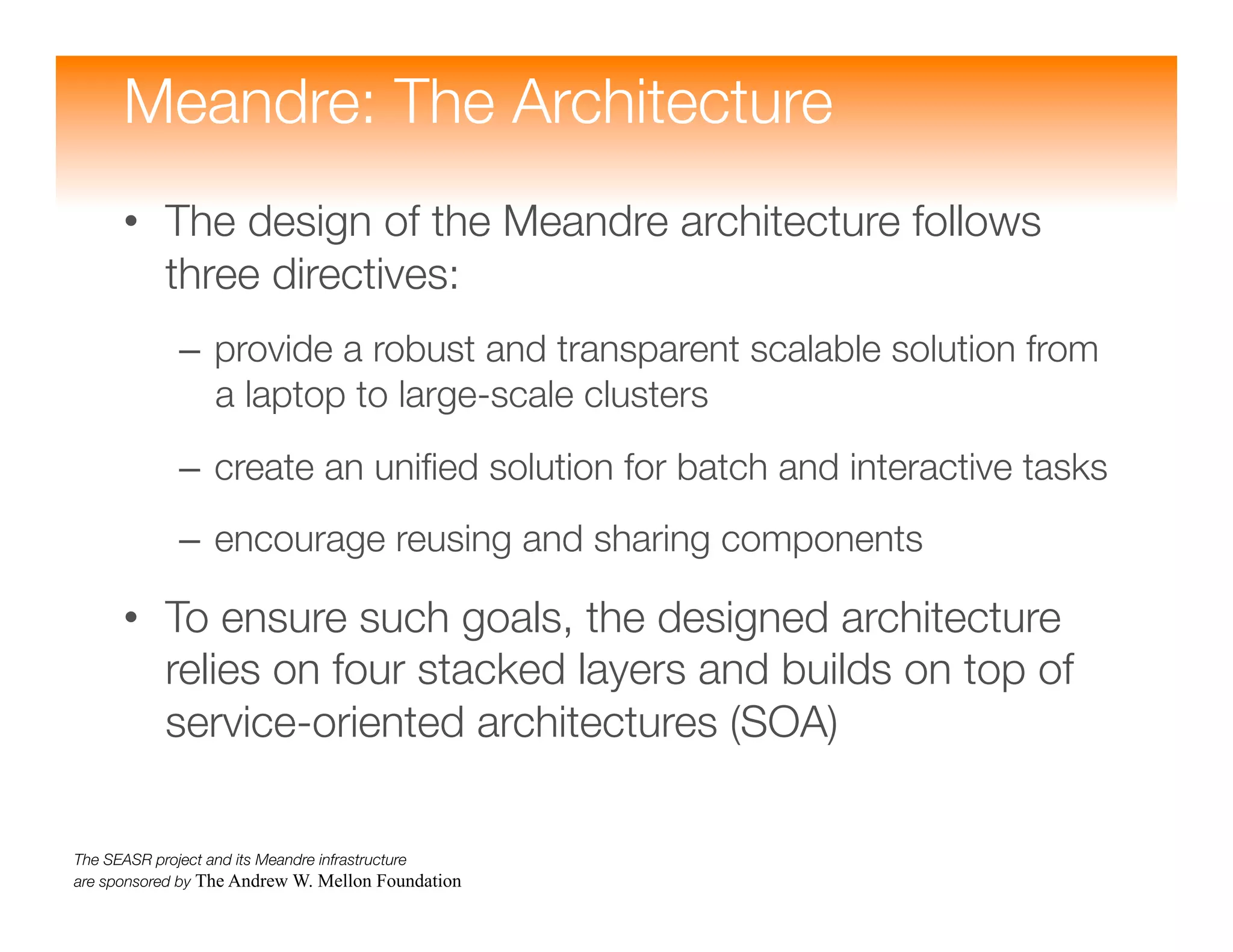 Meandre: The Architecture

• The design of the Meandre architecture follows three directives:

– provide a robust and transparent scalable solution from a laptop to large-scale clusters

– create an unified solution for batch and interactive tasks

– encourage reusing and sharing components

• To ensure such goals, the designed architecture relies on four stacked layers and builds on top of service-oriented architectures (SOA)

The SEASR project and its Meandre infrastructure are sponsored by The Andrew W. Mellon Foundation